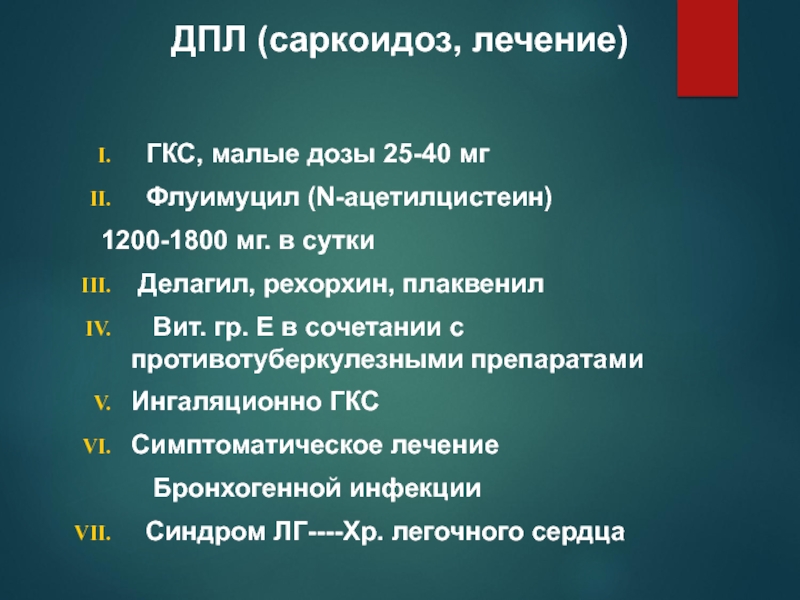 ДПЛ (саркоидоз, лечение)

I. ГКС, малые дозы 25-40 мг

II. Флуимуцил (N-ацетилцистеин)

1200-1800 мг. в сутки

III. Делагил, рехорхин, плаквенил

IV. Вит. гр. Е в сочетании с противотуберкулезными препаратами

V. Ингаляционно ГКС

VI. Симптоматическое лечение

Бронхогенной инфекции

VII. Синдром ЛГ----Хр. легочного сердца